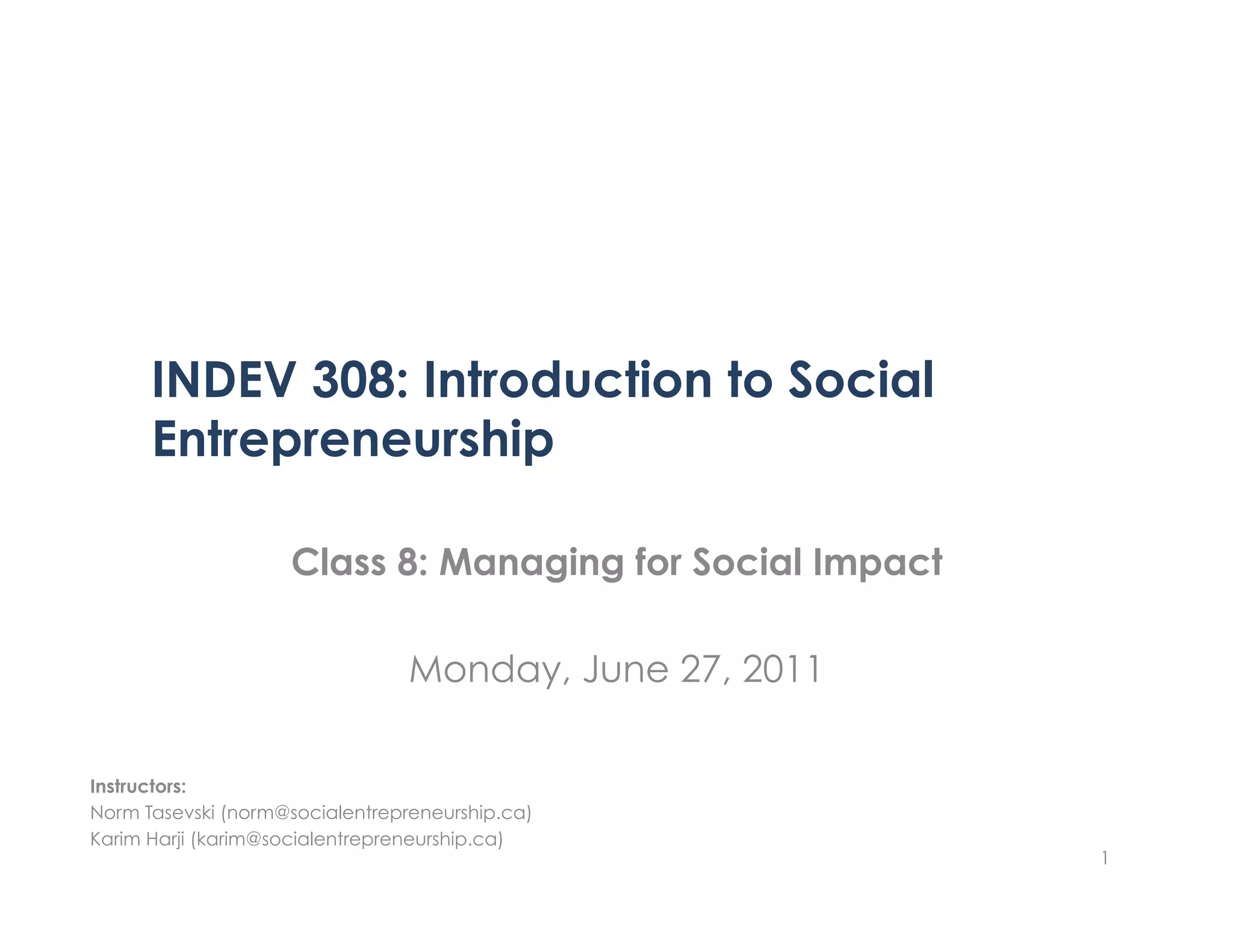 INDEV 308: Introduction to Social Entrepreneurship

Class 8: Managing for Social Impact

Monday, June 27, 2011

Instructors:
Norm Tasevski (norm@socialentrepreneurship.ca)
Karim Harji (karim@socialentrepreneurship.ca)

1